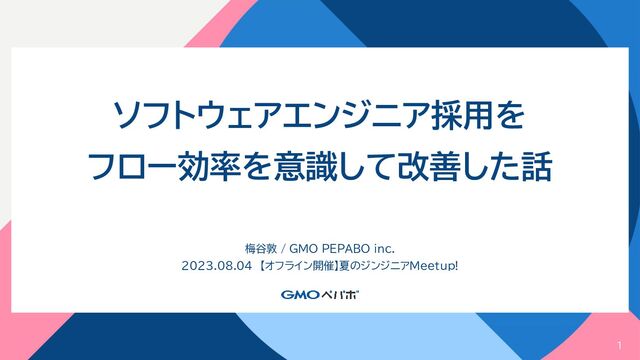 ソフトウェアエンジニア採用を
フロー効率を意識して改善した話

梅谷敦 / GMO PEPABO inc.
2023.08.04 【オフライン開催】夏のジンジニアMeetup!

GMOペパボ

1